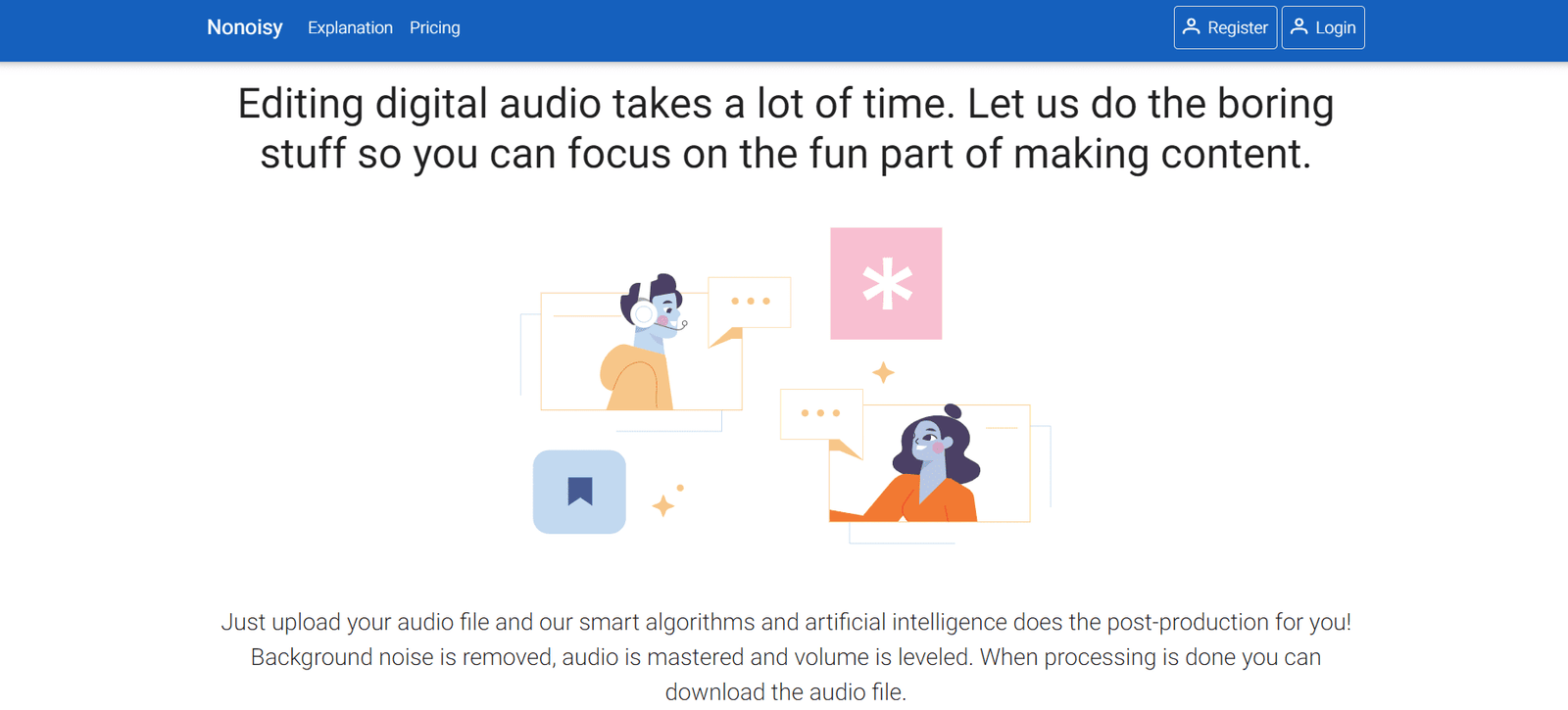 Nonoisy Explanation Pricing

Register Login

Editing digital audio takes a lot of time. Let us do the boring stuff so you can focus on the fun part of making content.

Just upload your audio file and our smart algorithms and artificial intelligence does the post-production for you! Background noise is removed, audio is mastered and volume is leveled. When processing is done you can download the audio file.